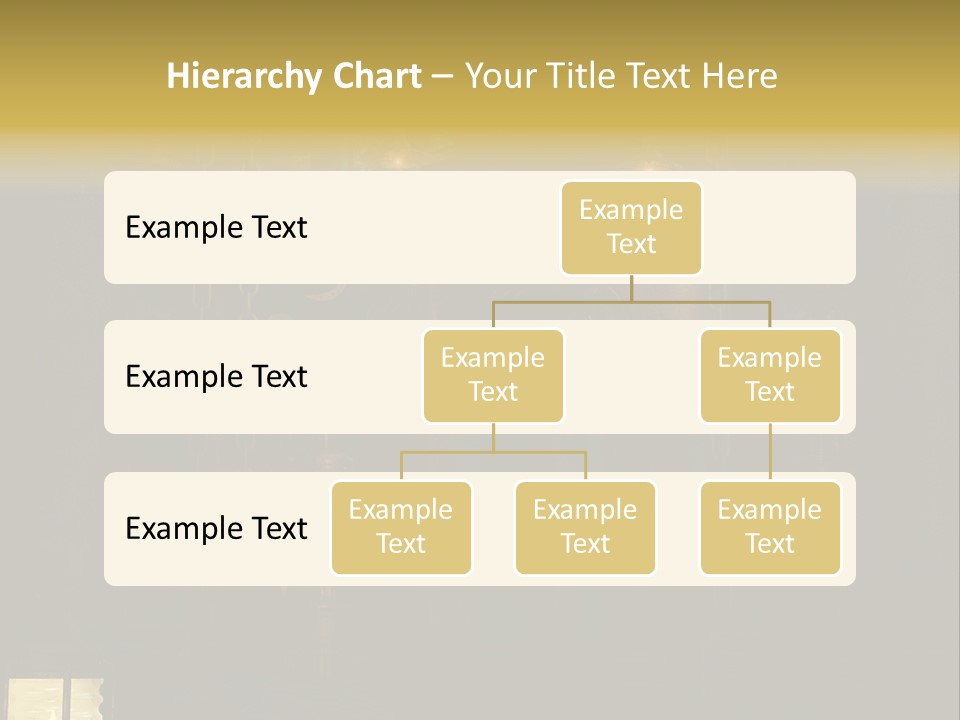 Hierarchy Chart – Your Title Text Here

Example Text

Example Text

Example Text

Example Text

Example Text

Example Text

Example Text

Example Text

Example Text